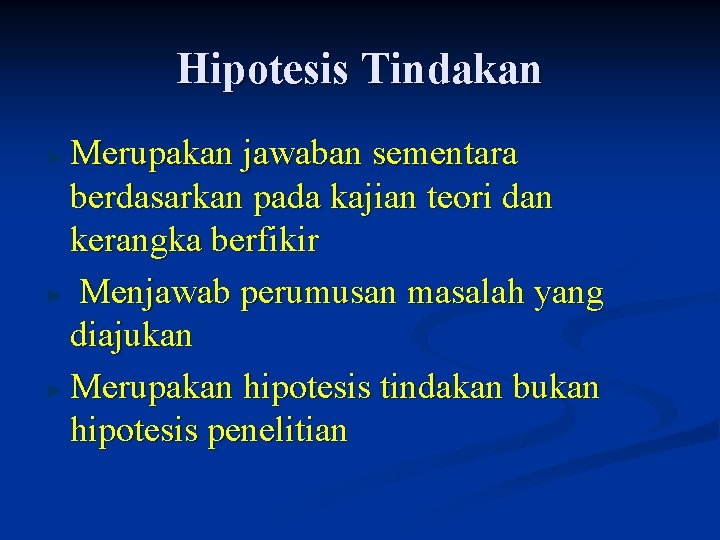 Hipotesis Tindakan

Merupakan jawaban sementara berdasarkan pada kajian teori dan kerangka berfikir

Menjawab perumusan masalah yang diajukan

Merupakan hipotesis tindakan bukan hipotesis penelitian